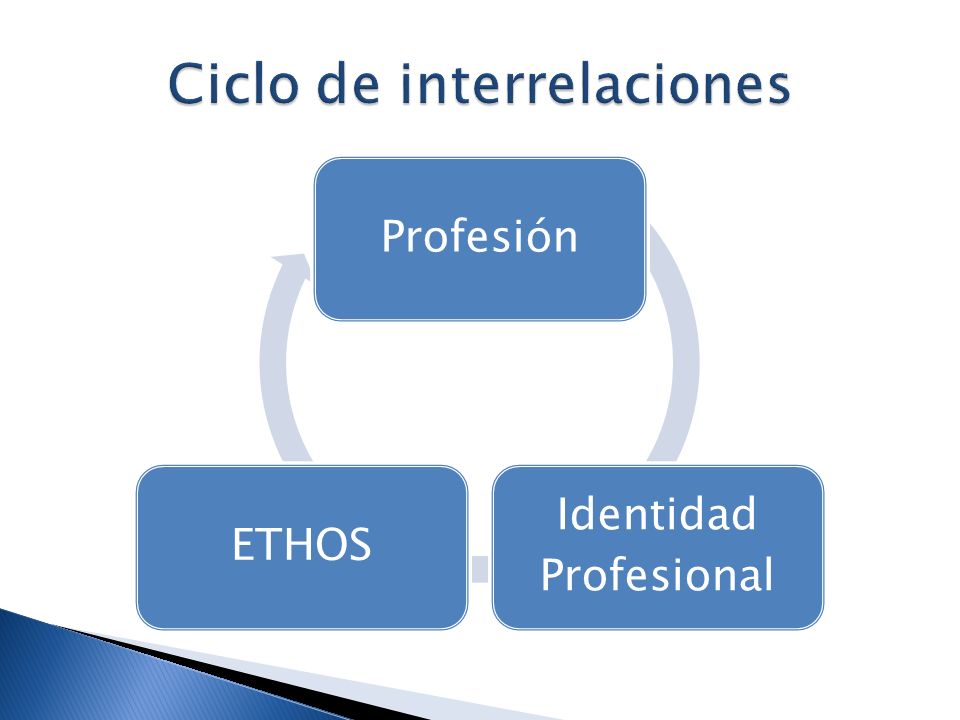 Ciclo de interrelaciones

Profesión

Identidad Profesional

ETHOS